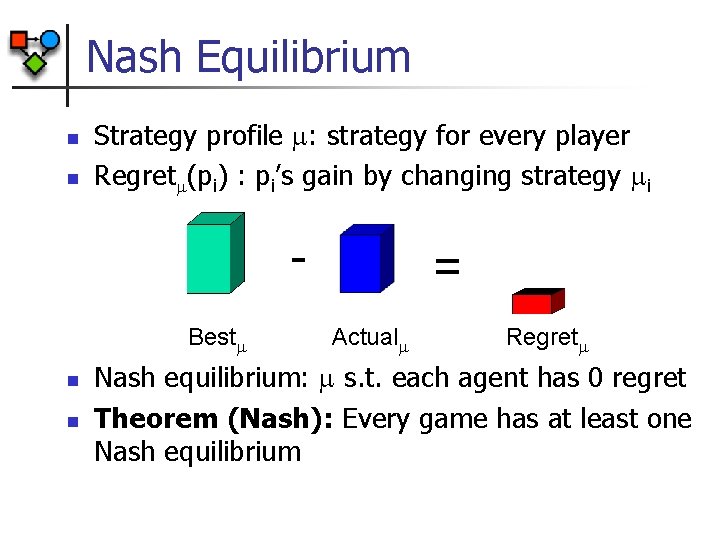 Nash Equilibrium

- Strategy profile $\mu$: strategy for every player
- Regret$_\mu$(p$_i$) : p$_i$'s gain by changing strategy $\mu_i$

-

=

Best$_\mu$ Actual$_\mu$ Regret$_\mu$

- Nash equilibrium: $\mu$ s.t. each agent has 0 regret
- **Theorem (Nash):** Every game has at least one Nash equilibrium